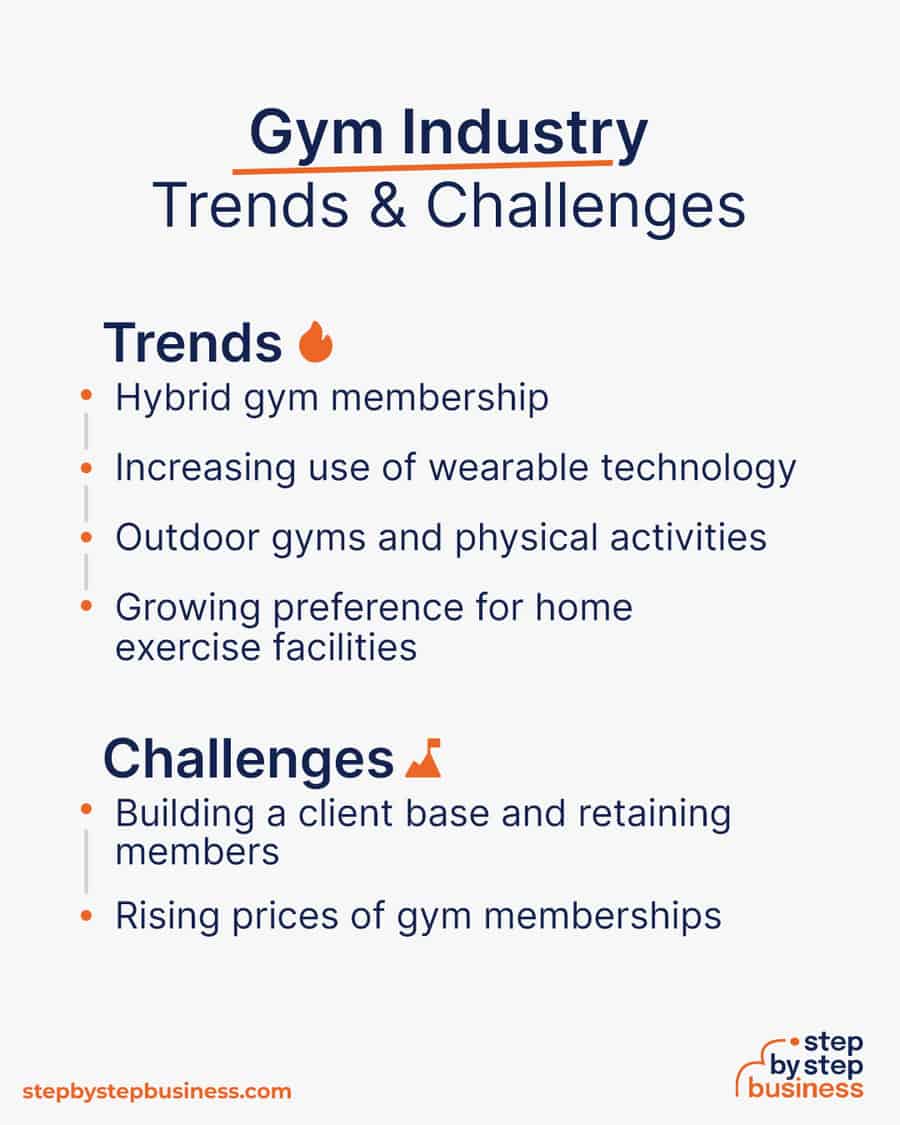 Gym Industry
Trends & Challenges

Trends
- Hybrid gym membership
- Increasing use of wearable technology
- Outdoor gyms and physical activities
- Growing preference for home exercise facilities

Challenges
- Building a client base and retaining members
- Rising prices of gym memberships

stepbystepbusiness.com

step by step business